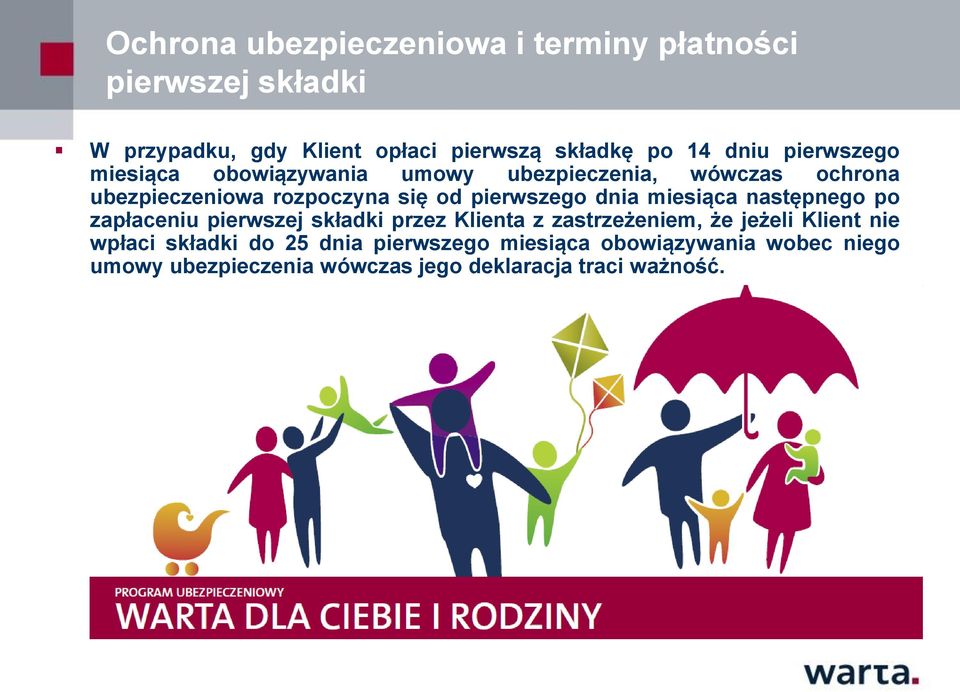 Ochrona ubezpieczeniowa i terminy płatności pierwszej składki

▪ W przypadku, gdy Klient opłaci pierwszą składkę po 14 dniu pierwszego miesiąca obowiązywania umowy ubezpieczenia, wówczas ochrona ubezpieczeniowa rozpoczyna się od pierwszego dnia miesiąca następnego po zapłaceniu pierwszej składki przez Klienta z zastrzeżeniem, że jeżeli Klient nie wpłaci składki do 25 dnia pierwszego miesiąca obowiązywania wobec niego umowy ubezpieczenia wówczas jego deklaracja traci ważność.

PROGRAM UBEZPIECZENIOWY
WARTA DLA CIEBIE I RODZINY

warta.